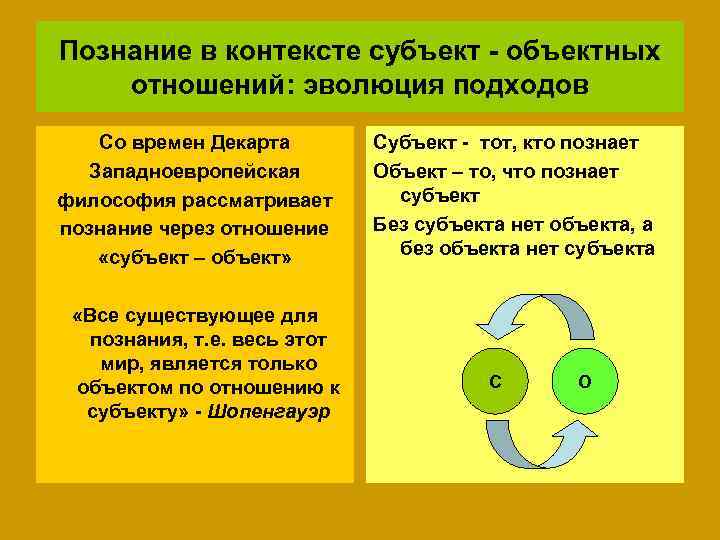 Познание в контексте субъект - объектных отношений: эволюция подходов

Со времен Декарта Западноевропейская философия рассматривает познание через отношение «субъект – объект»

«Все существующее для познания, т.е. весь этот мир, является только объектом по отношению к субъекту» - Шопенгауэр

Субъект - тот, кто познает

Объект – то, что познает субъект

Без субъекта нет объекта, а без объекта нет субъекта

С

О